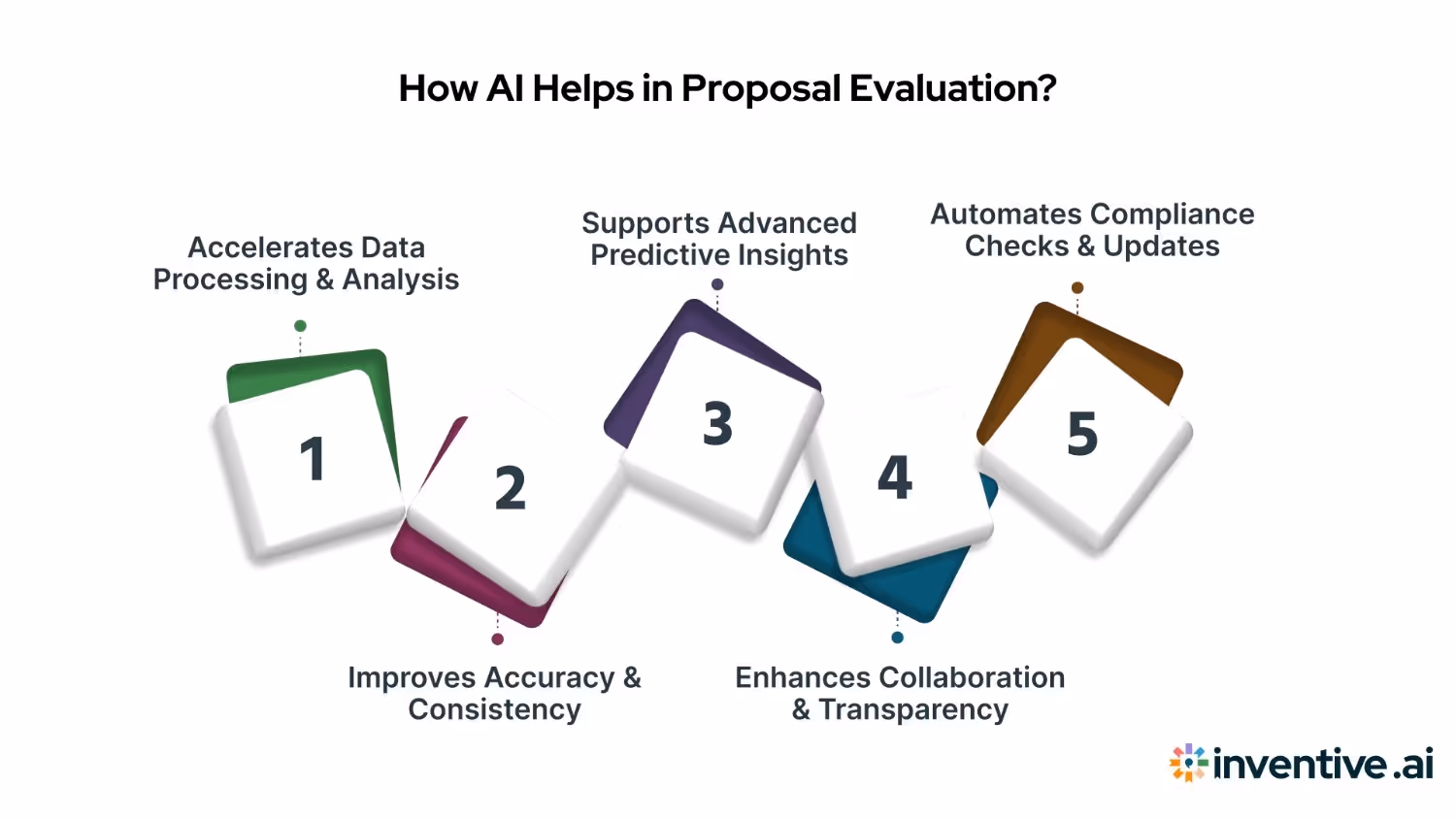 How AI Helps in Proposal Evaluation?

Accelerates Data Processing & Analysis

1

Improves Accuracy & Consistency

2

Supports Advanced Predictive Insights

3

Enhances Collaboration & Transparency

4

Automates Compliance Checks & Updates

5

inventive.ai